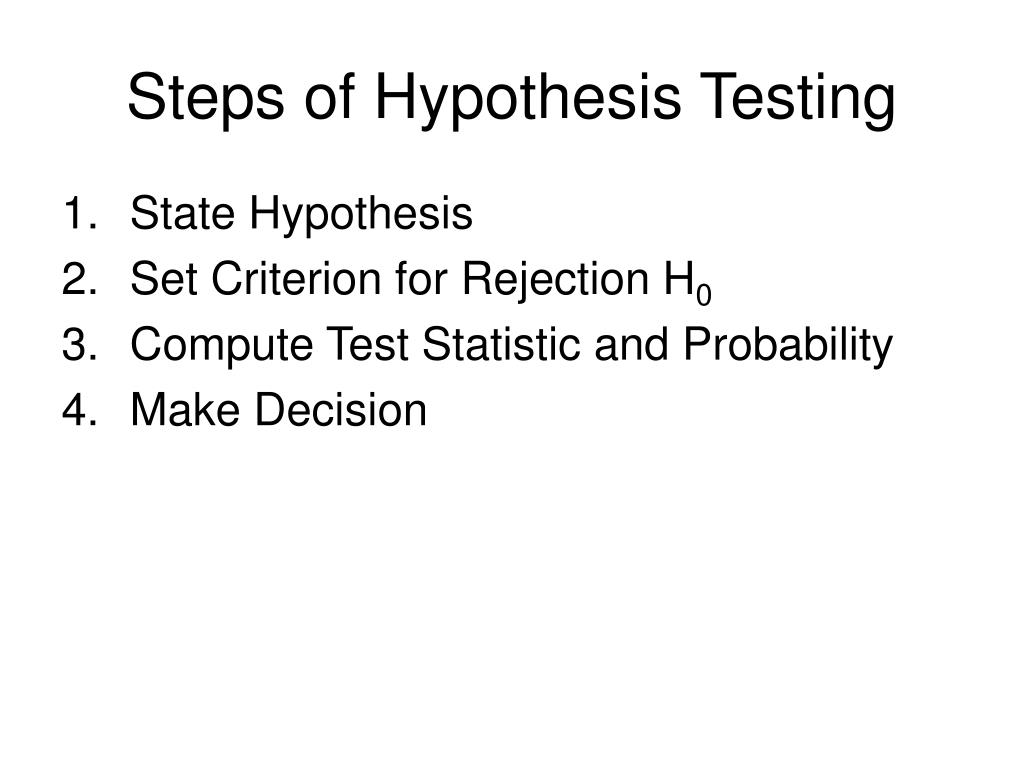 Steps of Hypothesis Testing

1. State Hypothesis
2. Set Criterion for Rejection $H_0$
3. Compute Test Statistic and Probability
4. Make Decision